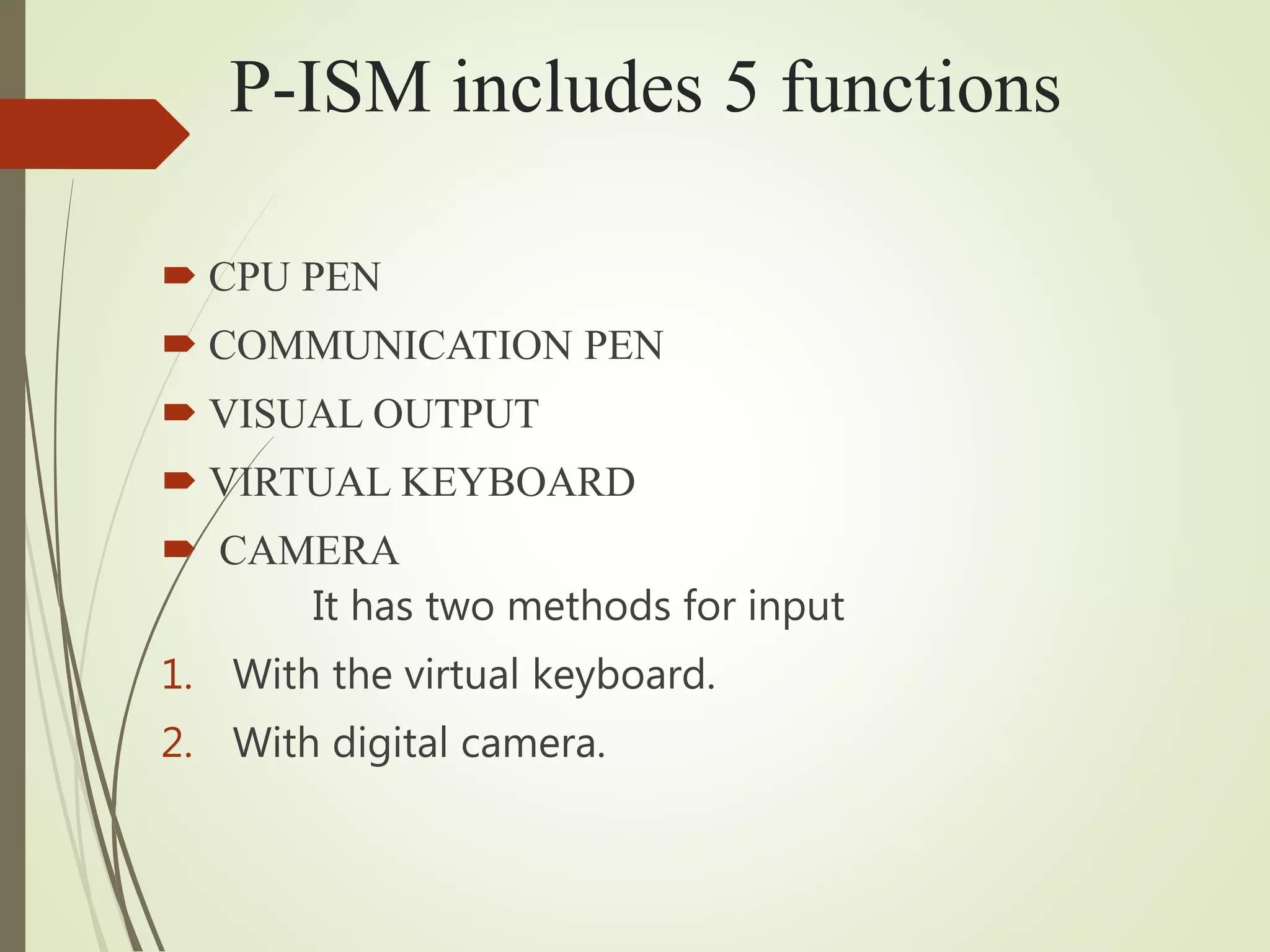 P-ISM includes 5 functions

CPU PEN

COMMUNICATION PEN

VISUAL OUTPUT

VIRTUAL KEYBOARD

CAMERA

It has two methods for input

1. With the virtual keyboard.

2. With digital camera.